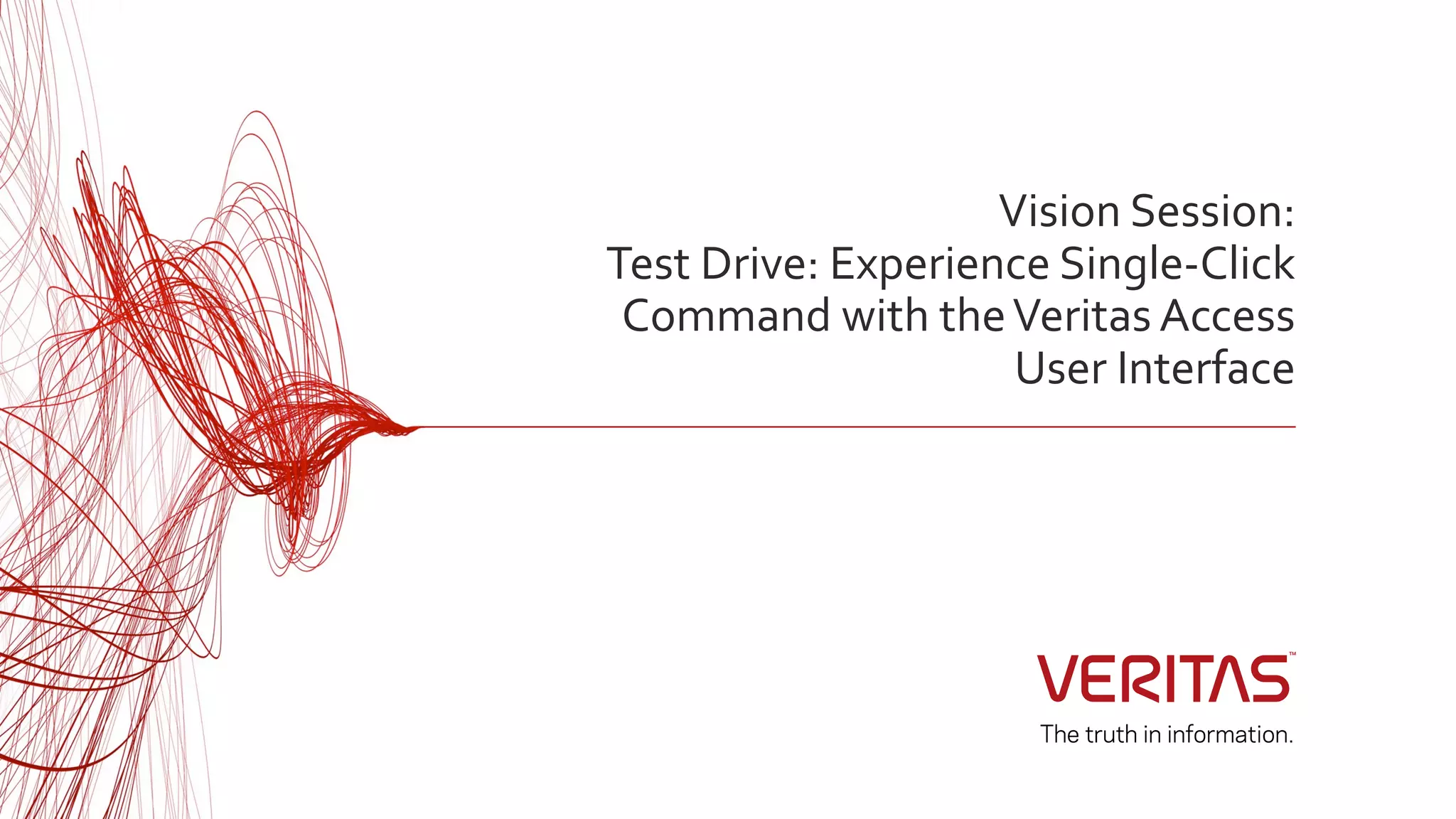 Vision Session:
Test Drive: Experience Single-Click Command with the Veritas Access User Interface

VERITAS™

The truth in information.